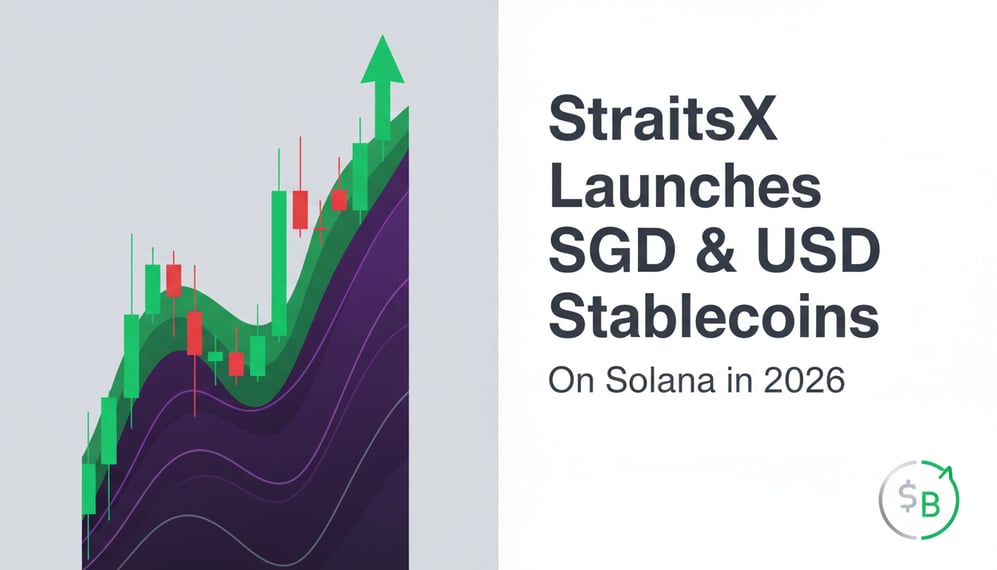 StraitsX Launches SGD & USD Stablecoins

On Solana in 2026

$B